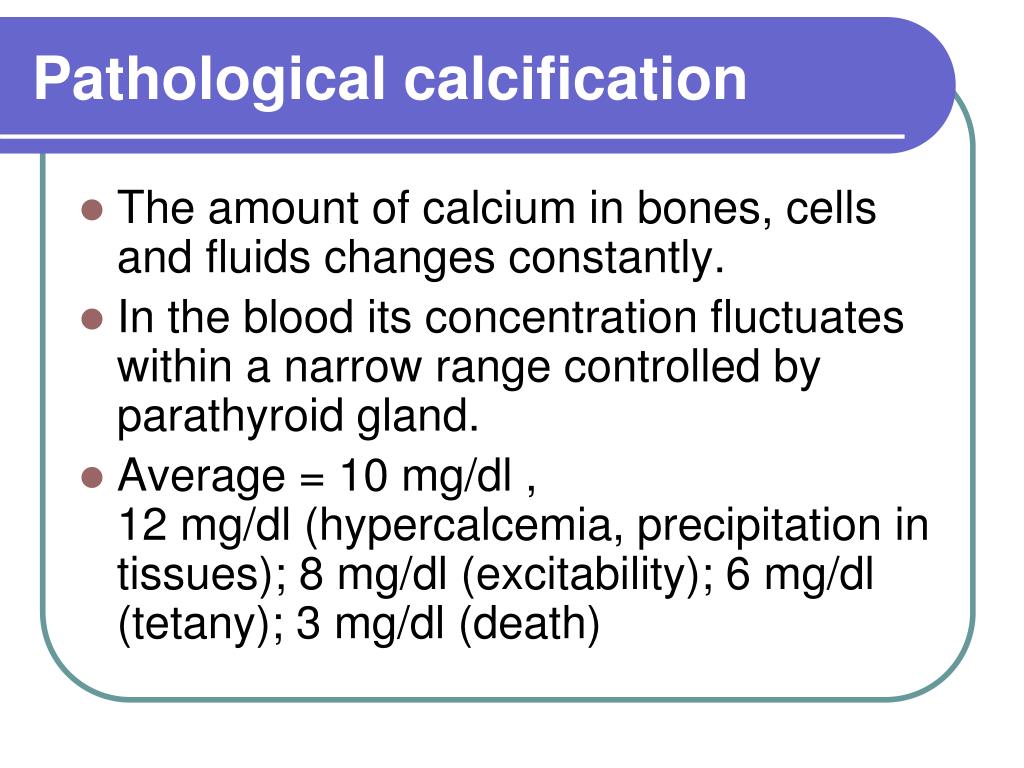 Pathological calcification

- The amount of calcium in bones, cells and fluids changes constantly.
- In the blood its concentration fluctuates within a narrow range controlled by parathyroid gland.
- Average = 10 mg/dl ,
12 mg/dl (hypercalcemia, precipitation in tissues); 8 mg/dl (excitability); 6 mg/dl (tetany); 3 mg/dl (death)